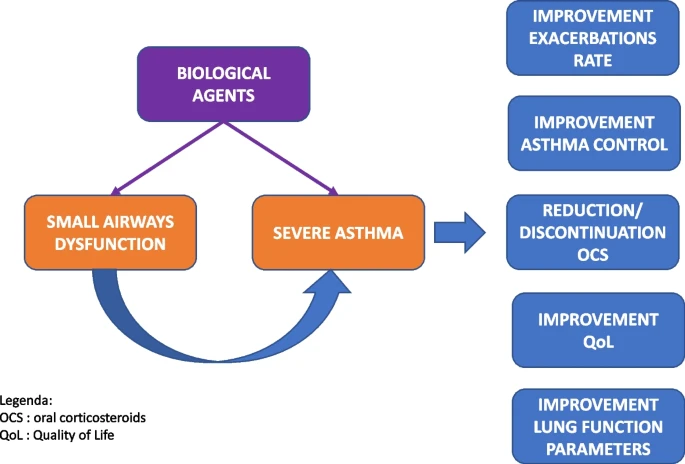 BIOLOGICAL AGENTS

SMALL AIRWAYS DYSFUNCTION

SEVERE ASTHMA

IMPROVEMENT EXACERBATIONS RATE

IMPROVEMENT ASTHMA CONTROL

REDUCTION/ DISCONTINUATION OCS

IMPROVEMENT QoL

IMPROVEMENT LUNG FUNCTION PARAMETERS

Legenda:
OCS : oral corticosteroids
QoL : Quality of Life